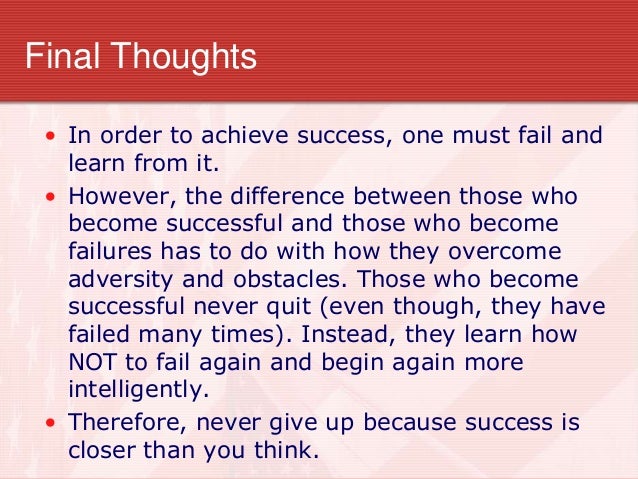 Final Thoughts

• In order to achieve success, one must fail and learn from it.

• However, the difference between those who become successful and those who become failures has to do with how they overcome adversity and obstacles. Those who become successful never quit (even though, they have failed many times). Instead, they learn how NOT to fail again and begin again more intelligently.

• Therefore, never give up because success is closer than you think.